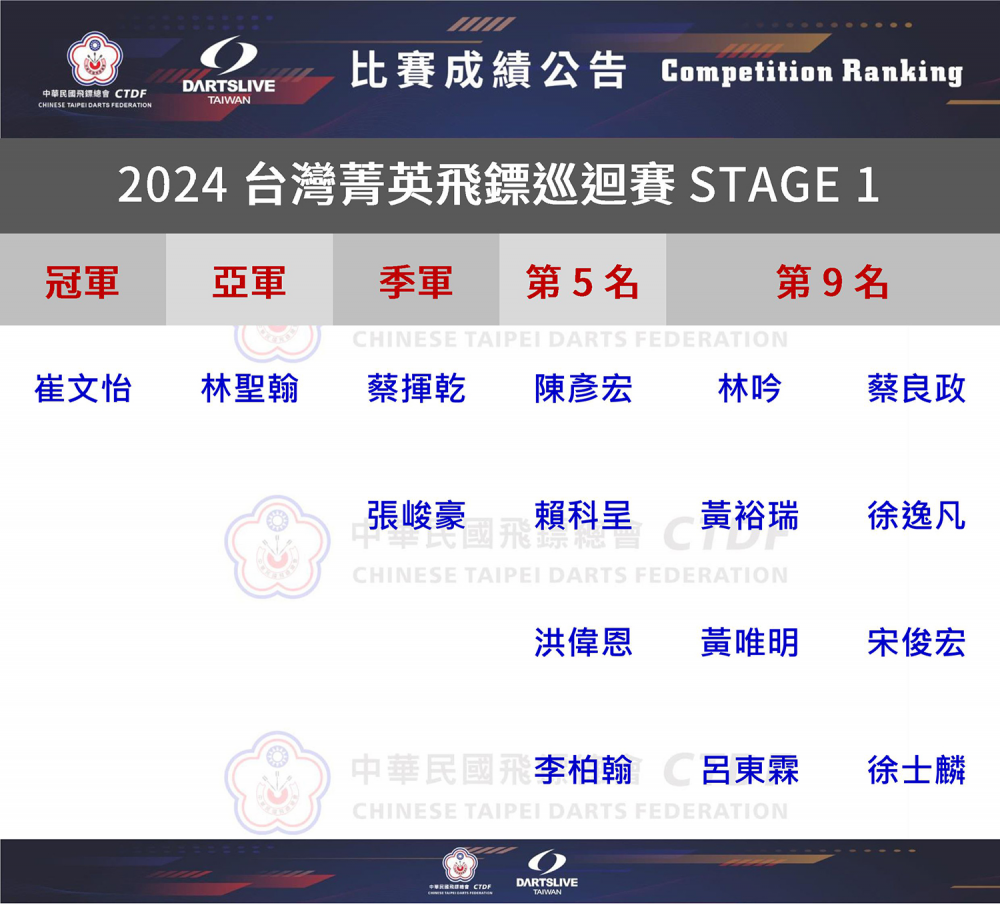 中華民國飛鏢總會 CTDF
CHINESE TAIPEI DARTS FEDERATION
DARTSLIVE TAIWAN
比賽成績公告 Competition Ranking

2024 台灣菁英飛鏢巡迴賽 STAGE 1

| 冠軍 | 亞軍 | 季軍 | 第 5 名 | 第 9 名 | |
|---|---|---|---|---|---|
| 崔文怡 | 林聖翰 | 蔡揮乾 | 陳彥宏 | 林吟 | 蔡良政 |
| | | 張峻豪 | 賴科呈 | 黃裕瑞 | 徐逸凡 |
| | | | 洪偉恩 | 黃唯明 | 宋俊宏 |
| | | | 李柏翰 | 呂東霖 | 徐士麟 |

CHINESE TAIPEI DARTS FEDERATION
中華民國飛鏢總會 CTDF
CHINESE TAIPEI DARTS FEDERATION
中華民國飛鏢總會 CTDF
CHINESE TAIPEI DARTS FEDERATION

中華民國飛鏢總會 CTDF
CHINESE TAIPEI DARTS FEDERATION
DARTSLIVE TAIWAN